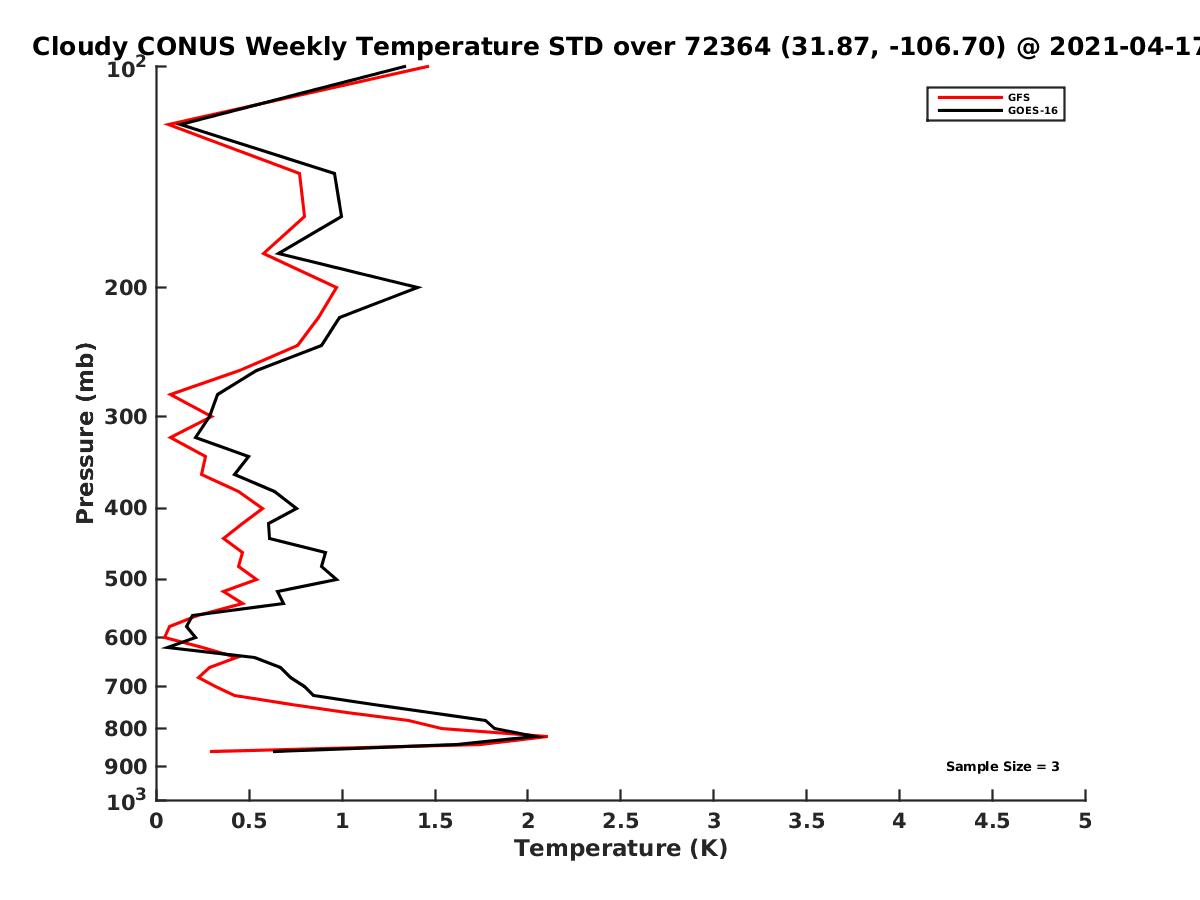 Cloudy CONUS Weekly Temperature STD over 72364 (31.87, -106.70) @ 2021-04-17

GFS
GOES-16

Pressure (mb)

$10^2$
200
300
400
500
600
700
800
900
$10^3$

Sample Size = 3

0
0.5
1
1.5
2
2.5
3
3.5
4
4.5
5
Temperature (K)